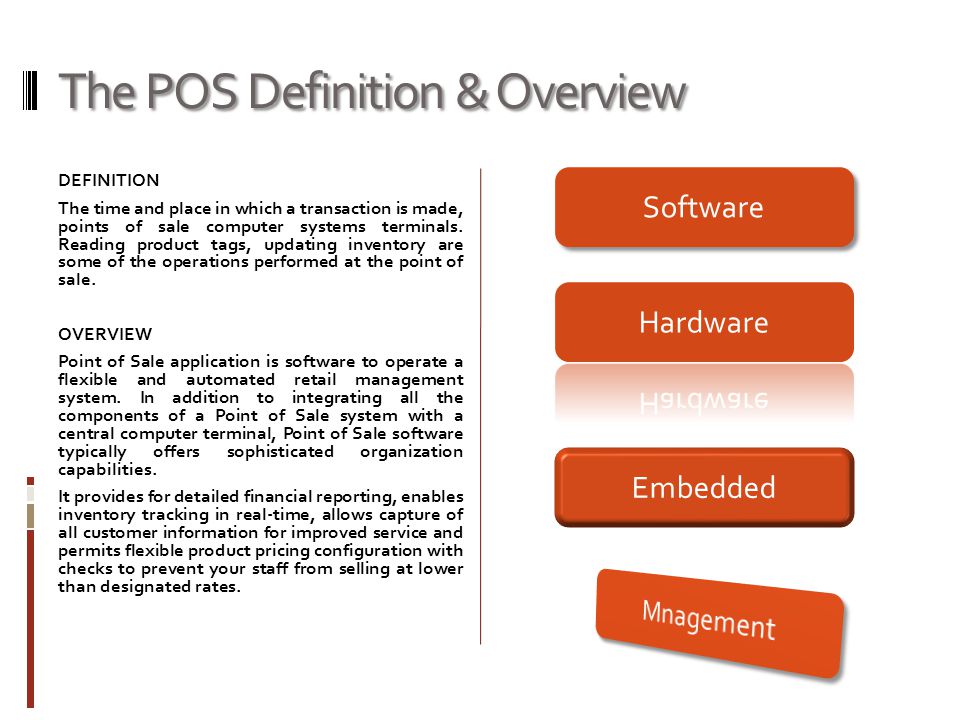 The POS Definition & Overview

DEFINITION

The time and place in which a transaction is made, points of sale computer systems terminals. Reading product tags, updating inventory are some of the operations performed at the point of sale.

OVERVIEW

Point of Sale application is software to operate a flexible and automated retail management system. In addition to integrating all the components of a Point of Sale system with a central computer terminal, Point of Sale software typically offers sophisticated organization capabilities.

It provides for detailed financial reporting, enables inventory tracking in real-time, allows capture of all customer information for improved service and permits flexible product pricing configuration with checks to prevent your staff from selling at lower than designated rates.

Software

Hardware

Embedded

Mnagement